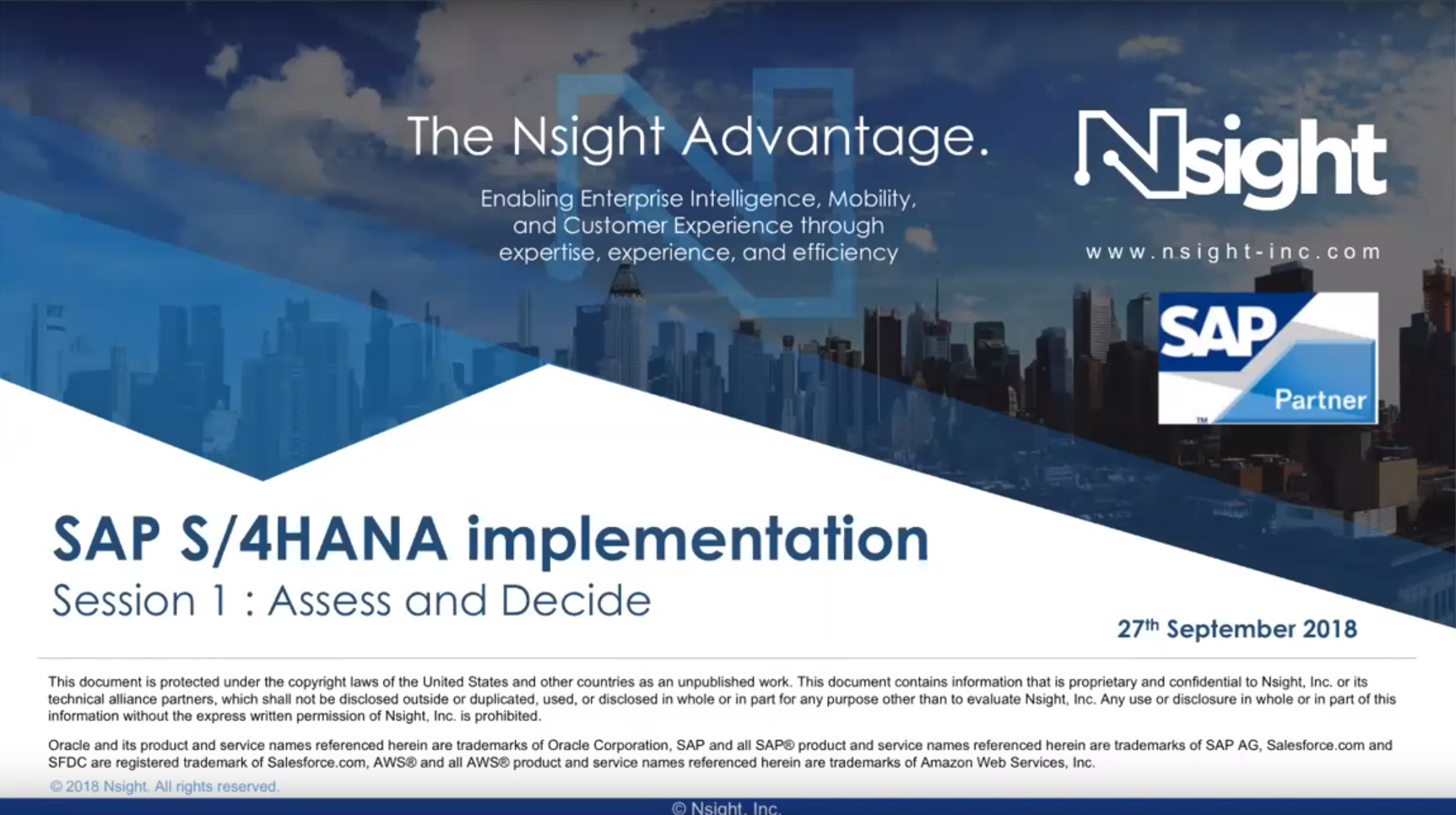 The Nsight Advantage.

Enabling Enterprise Intelligence, Mobility, and Customer Experience through expertise, experience, and efficiency

Nsight

www.nsight-inc.com

SAP Partner

SAP S/4HANA implementation

Session 1 : Assess and Decide

27$^{th}$ September 2018

This document is protected under the copyright laws of the United States and other countries as an unpublished work. This document contains information that is proprietary and confidential to Nsight, Inc. or its technical alliance partners, which shall not be disclosed outside or duplicated, used, or disclosed in whole or in part for any purpose other than to evaluate Nsight, Inc. Any use or disclosure in whole or in part of this information without the express written permission of Nsight, Inc. is prohibited.

Oracle and its product and service names referenced herein are trademarks of Oracle Corporation, SAP and all SAP® product and service names referenced herein are trademarks of SAP AG, Salesforce.com and SFDC are registered trademark of Salesforce.com, AWS® and all AWS® product and service names referenced herein are trademarks of Amazon Web Services, Inc.

© 2018 Nsight. All rights reserved.

© Nsight, Inc.